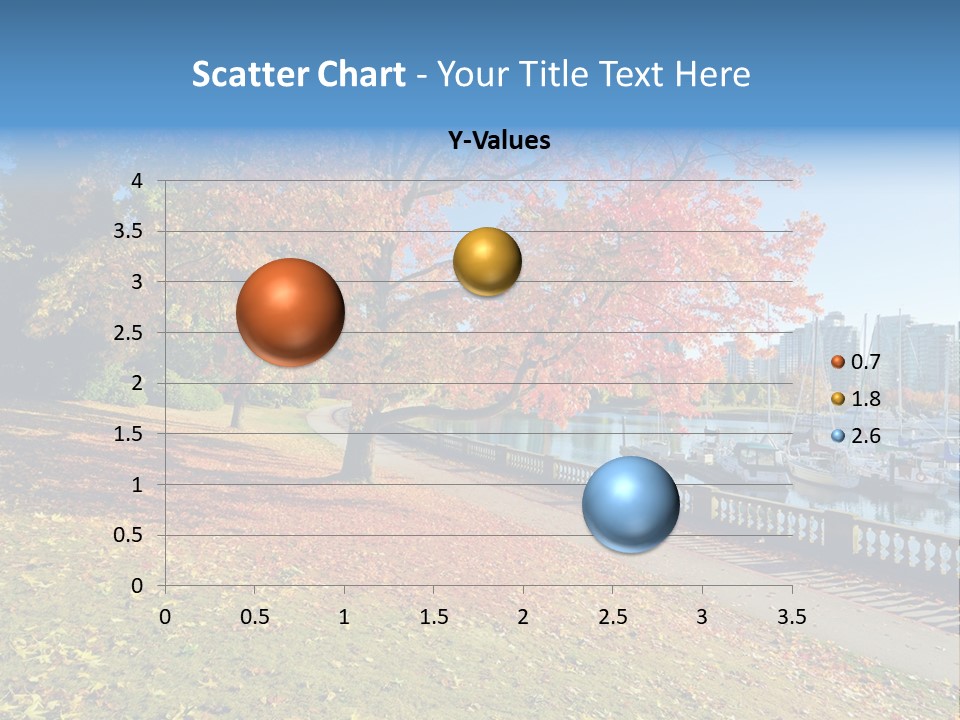 Scatter Chart - Your Title Text Here

Y-Values

4
3.5
3
2.5
2
1.5
1
0.5
0

0 0.5 1 1.5 2 2.5 3 3.5

0.7
1.8
2.6